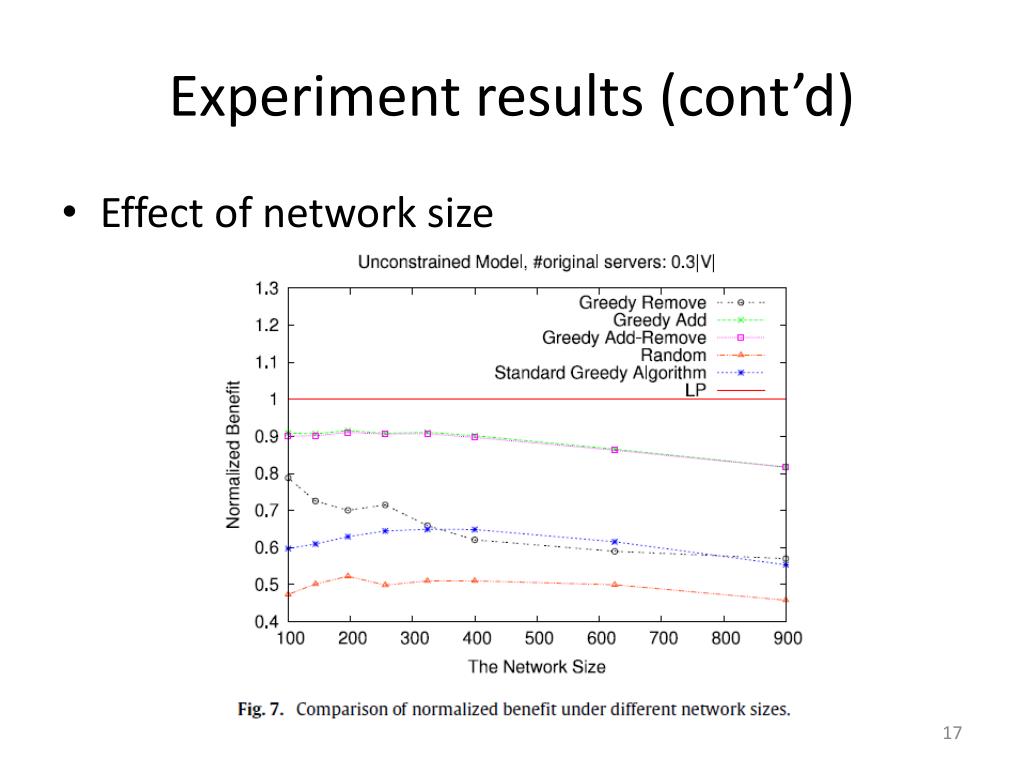 Experiment results (cont'd)

• Effect of network size

Unconstrained Model, #original servers: 0.3|V|

Greedy Remove
Greedy Add
Greedy Add-Remove
Random
Standard Greedy Algorithm
LP

Normalized Benefit

1.3
1.2
1.1
1
0.9
0.8
0.7
0.6
0.5
0.4

100 200 300 400 500 600 700 800 900

The Network Size

Fig. 7. Comparison of normalized benefit under different network sizes.

17